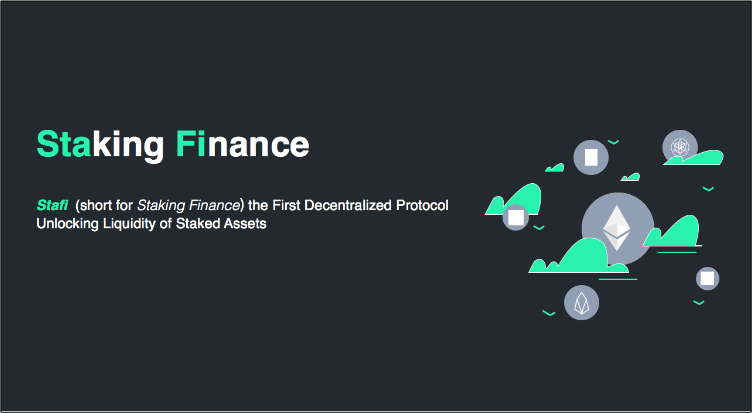 Staking Finance

Stafi (short for Staking Finance) the First Decentralized Protocol Unlocking Liquidity of Staked Assets